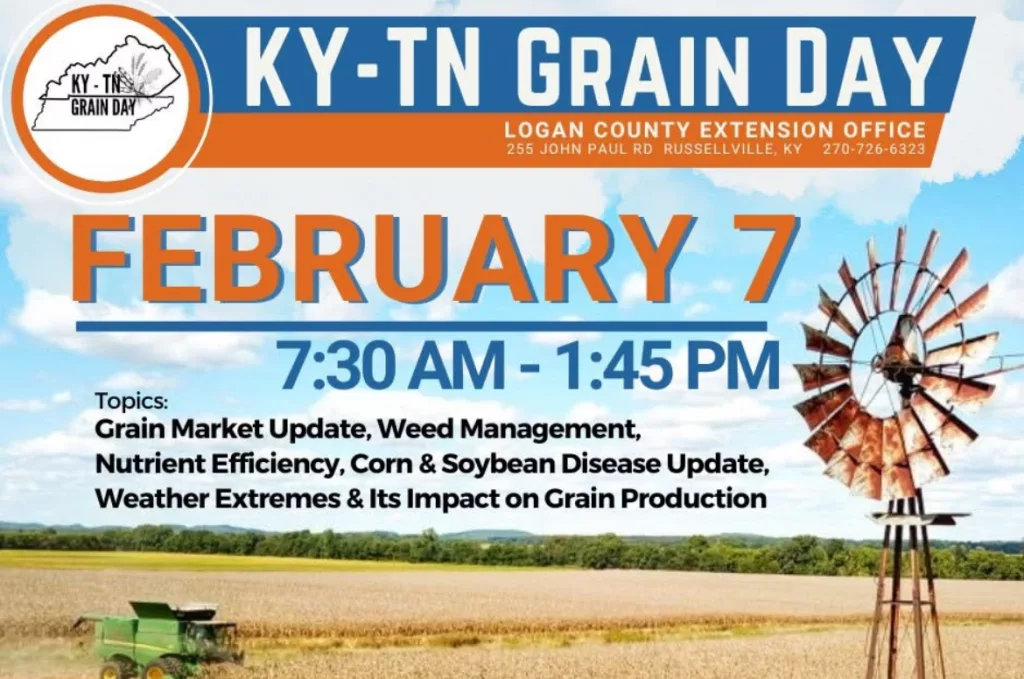 KY - TN
GRAIN DAY

KY-TN GRAIN DAY

LOGAN COUNTY EXTENSION OFFICE
255 JOHN PAUL RD RUSSELLVILLE, KY 270-726-6323

FEBRUARY 7

7:30 AM - 1:45 PM

Topics:
Grain Market Update, Weed Management, Nutrient Efficiency, Corn & Soybean Disease Update, Weather Extremes & Its Impact on Grain Production